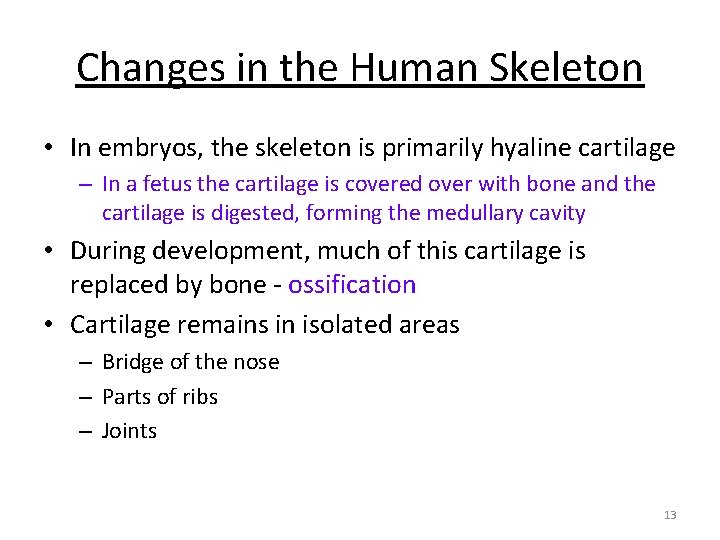 Changes in the Human Skeleton

• In embryos, the skeleton is primarily hyaline cartilage
  – In a fetus the cartilage is covered over with bone and the cartilage is digested, forming the medullary cavity
• During development, much of this cartilage is replaced by bone - ossification
• Cartilage remains in isolated areas
  – Bridge of the nose
  – Parts of ribs
  – Joints

13